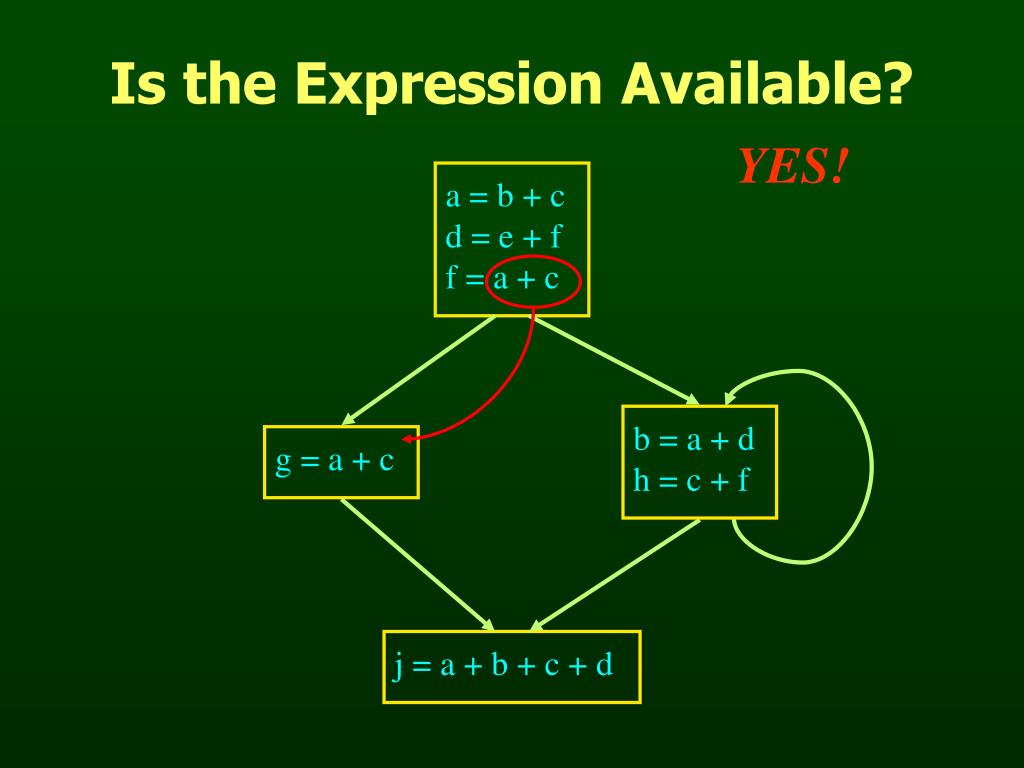 Is the Expression Available?

YES!

a = b + c
d = e + f
f = a + c

g = a + c

b = a + d
h = c + f

j = a + b + c + d